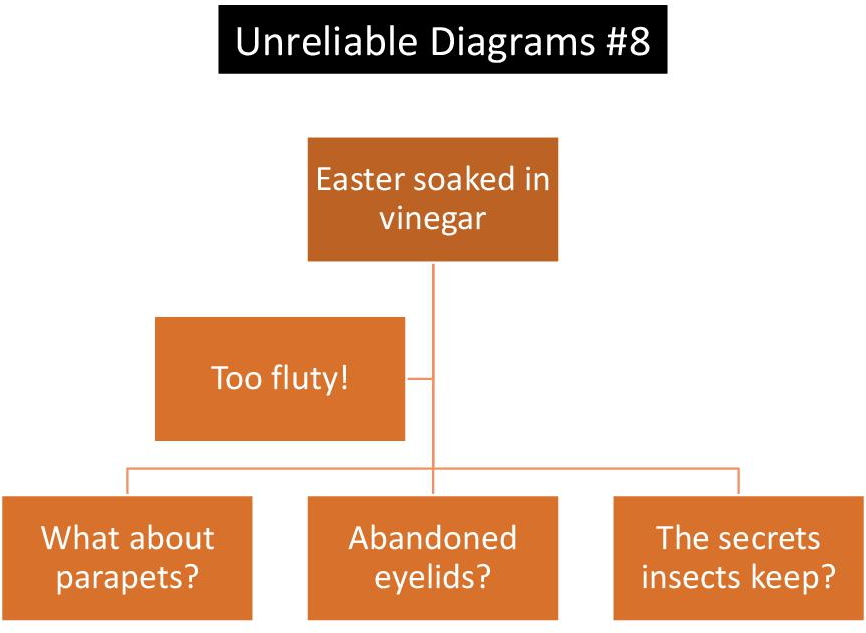 Unreliable Diagrams #8

Easter soaked in vinegar

Too fluty!

What about parapets?

Abandoned eyelids?

The secrets insects keep?